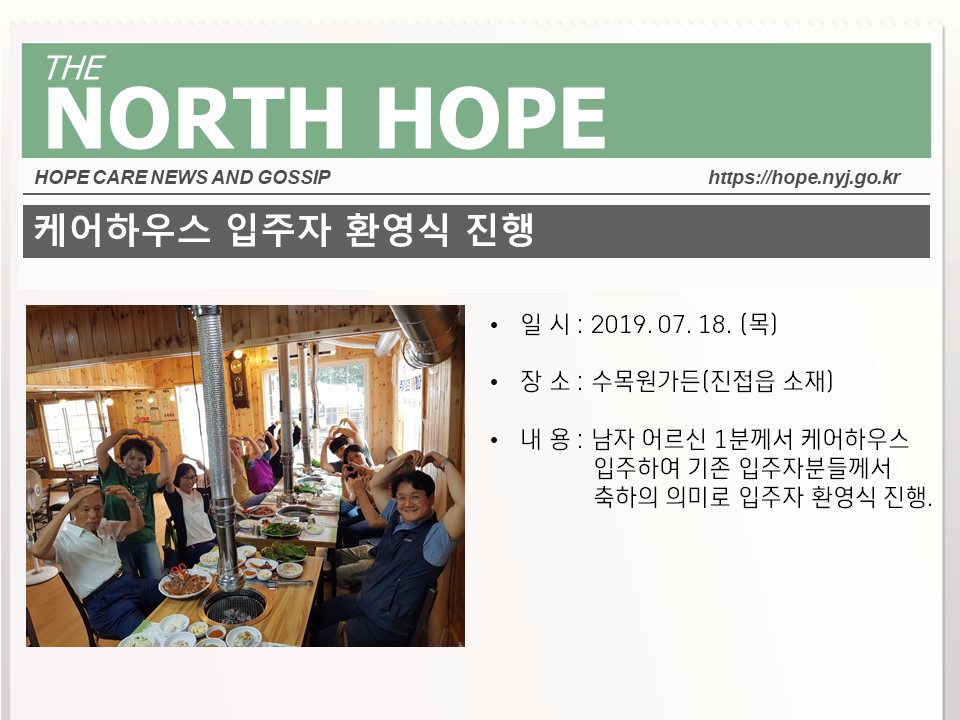 THE
NORTH HOPE

HOPE CARE NEWS AND GOSSIP

https://hope.nyj.go.kr

케어하우스 입주자 환영식 진행

• 일 시 : 2019. 07. 18. (목)

• 장 소 : 수목원가든(진접읍 소재)

• 내 용 : 남자 어르신 1분께서 케어하우스 입주하여 기존 입주자분들께서 축하의 의미로 입주자 환영식 진행.